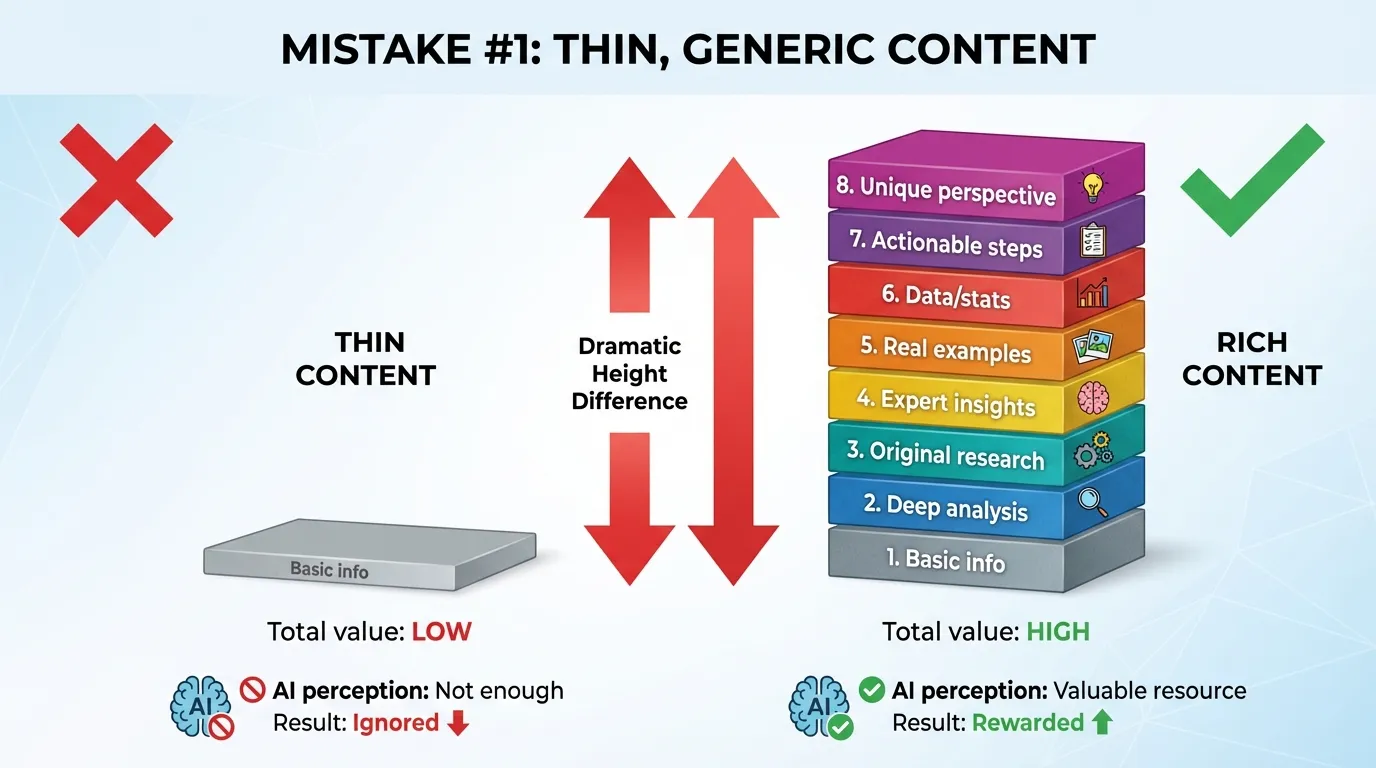 MISTAKE #1: THIN, GENERIC CONTENT

THIN CONTENT

Basic info

Total value: LOW

AI

AI perception: Not enough
Result: Ignored

Dramatic Height Difference

8. Unique perspective
7. Actionable steps
6. Data/stats
5. Real examples
4. Expert insights
3. Original research
2. Deep analysis
1. Basic info

RICH CONTENT

Total value: HIGH

AI

AI perception: Valuable resource
Result: Rewarded